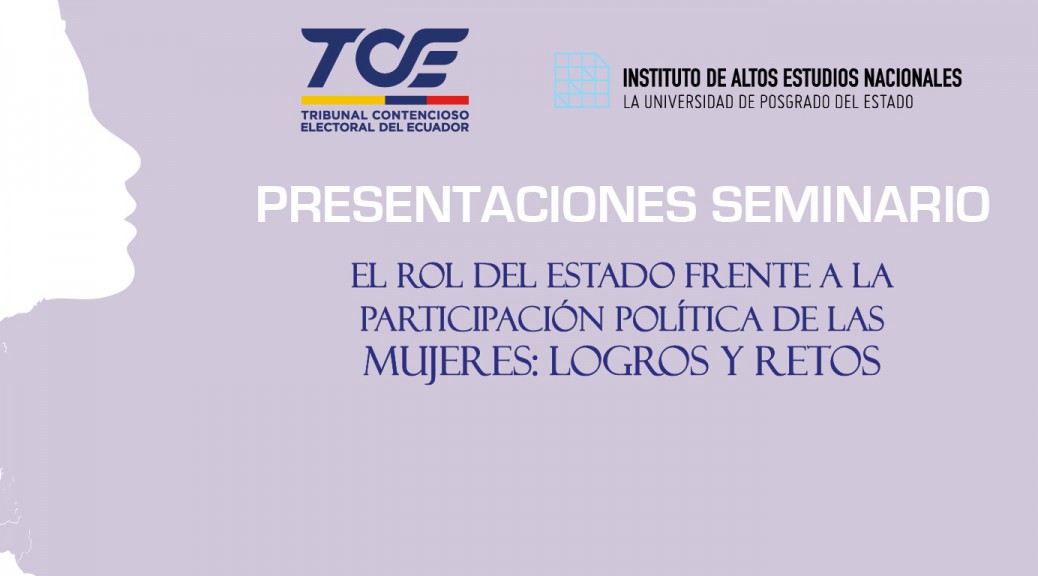 TCE
TRIBUNAL CONTENCIOSO ELECTORAL DEL ECUADOR

INSTITUTO DE ALTOS ESTUDIOS NACIONALES
LA UNIVERSIDAD DE POSGRADO DEL ESTADO

PRESENTACIONES SEMINARIO

EL ROL DEL ESTADO FRENTE A LA PARTICIPACIÓN POLÍTICA DE LAS MUJERES: LOGROS Y RETOS